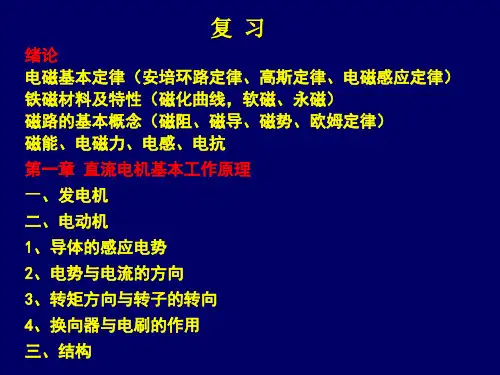 复 习

绪论

电磁基本定律（安培环路定律、高斯定律、电磁感应定律）

铁磁材料及特性（磁化曲线，软磁、永磁）

磁路的基本概念（磁阻、磁导、磁势、欧姆定律）

磁能、电磁力、电感、电抗

第一章 直流电机基本工作原理

一、发电机

二、电动机

1、导体的感应电势

2、电势与电流的方向

3、转矩方向与转子的转向

4、换向器与电刷的作用

三、结构